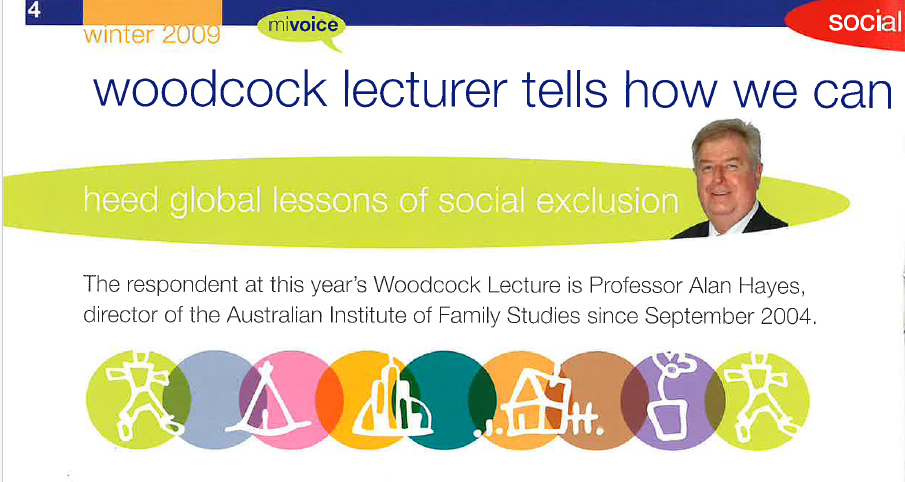 4

winter 2009

mivoice

social

woodcock lecturer tells how we can

heed global lessons of social exclusion

The respondent at this year's Woodcock Lecture is Professor Alan Hayes, director of the Australian Institute of Family Studies since September 2004.